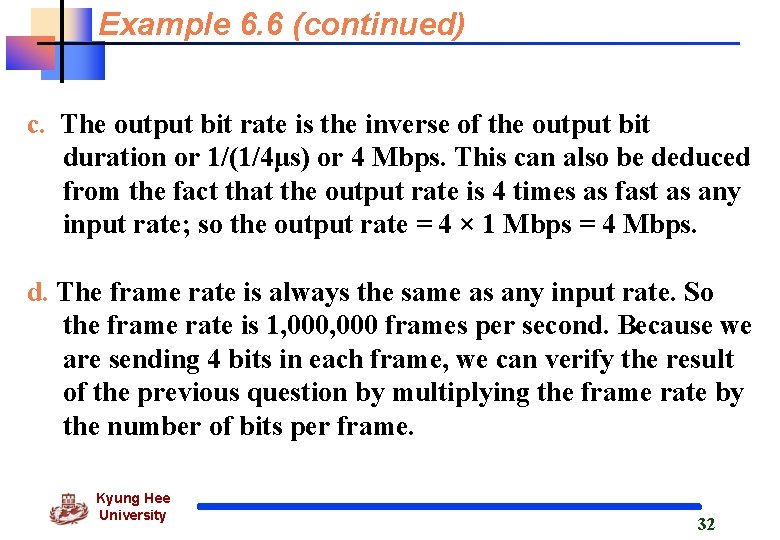 Example 6.6 (continued)

c. The output bit rate is the inverse of the output bit duration or 1/(1/4μs) or 4 Mbps. This can also be deduced from the fact that the output rate is 4 times as fast as any input rate; so the output rate = 4 × 1 Mbps = 4 Mbps.

d. The frame rate is always the same as any input rate. So the frame rate is 1,000,000 frames per second. Because we are sending 4 bits in each frame, we can verify the result of the previous question by multiplying the frame rate by the number of bits per frame.

Kyung Hee University

32